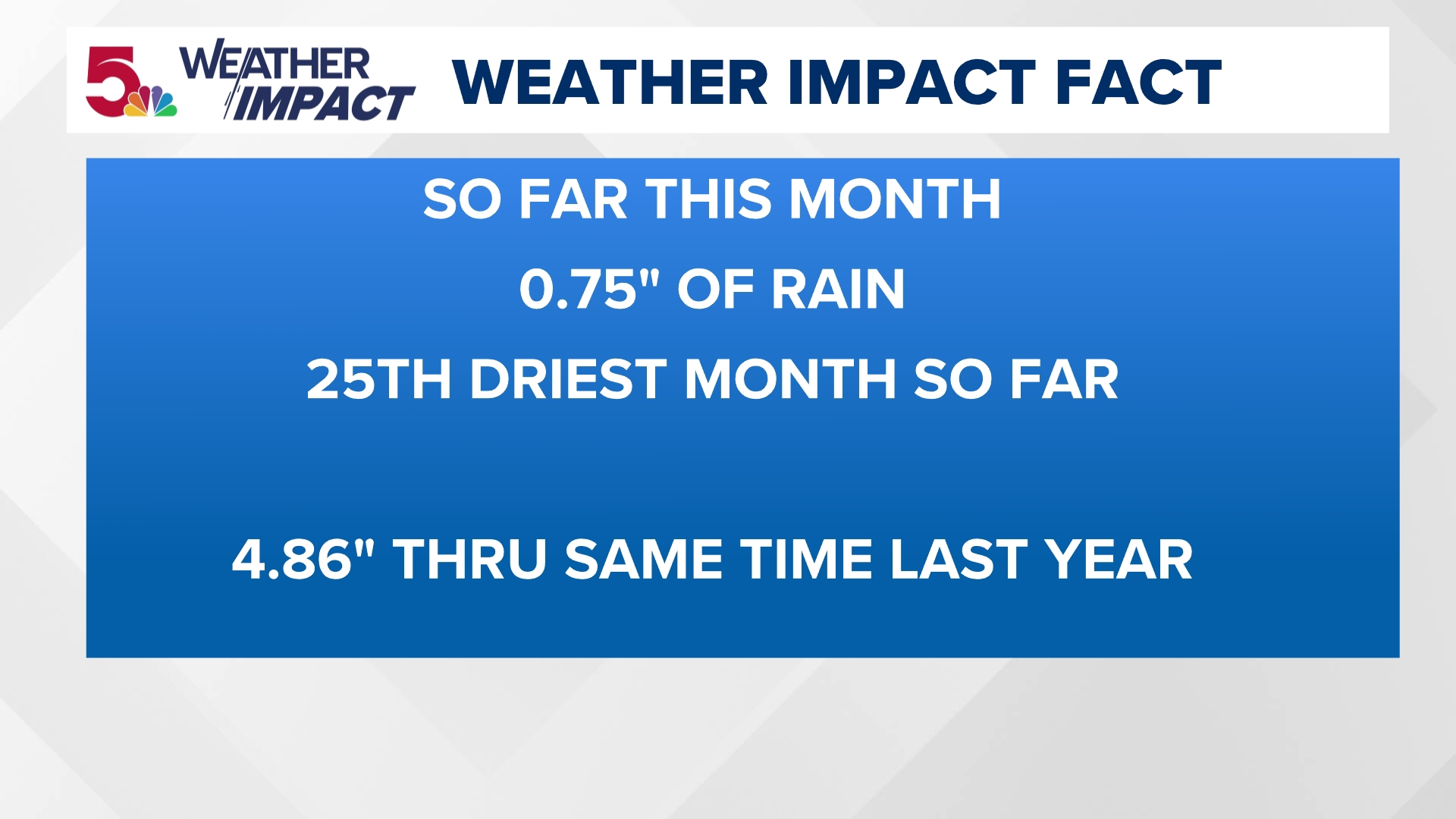 5 WEATHER IMPACT

WEATHER IMPACT FACT

SO FAR THIS MONTH

0.75" OF RAIN

25TH DRIEST MONTH SO FAR

4.86" THRU SAME TIME LAST YEAR